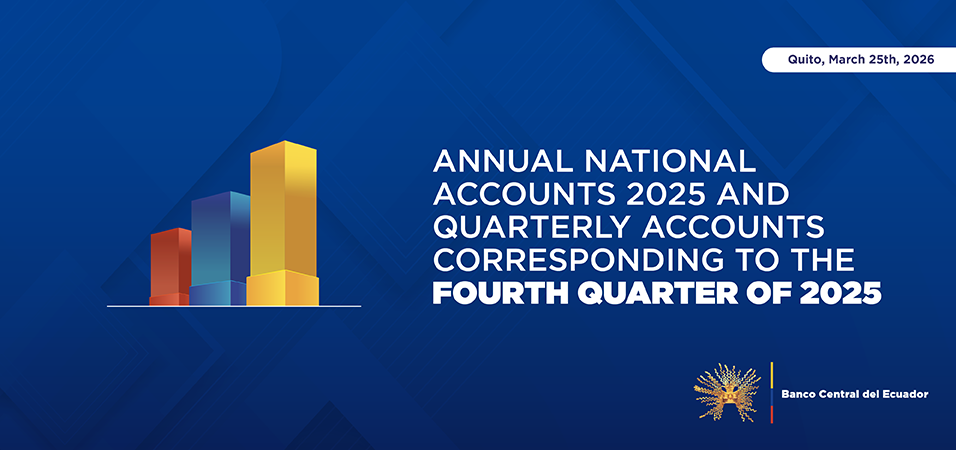 Quito, March 25th, 2026

ANNUAL NATIONAL ACCOUNTS 2025 AND QUARTERLY ACCOUNTS CORRESPONDING TO THE FOURTH QUARTER OF 2025

Banco Central del Ecuador